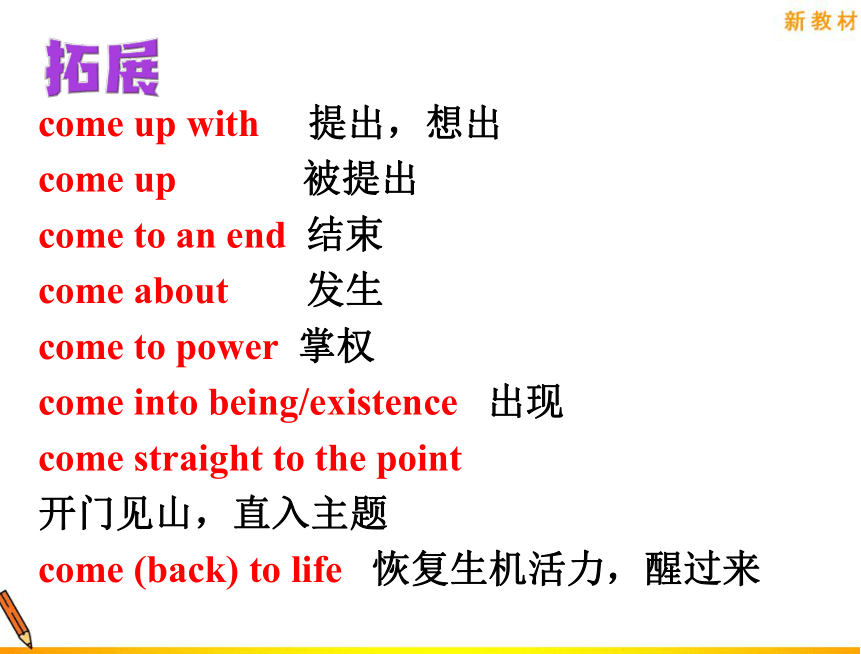 新教材

拓展

come up with 提出，想出
come up 被提出
come to an end 结束
come about 发生
come to power 掌权
come into being/existence 出现
come straight to the point
开门见山，直入主题
come (back) to life 恢复生机活力，醒过来